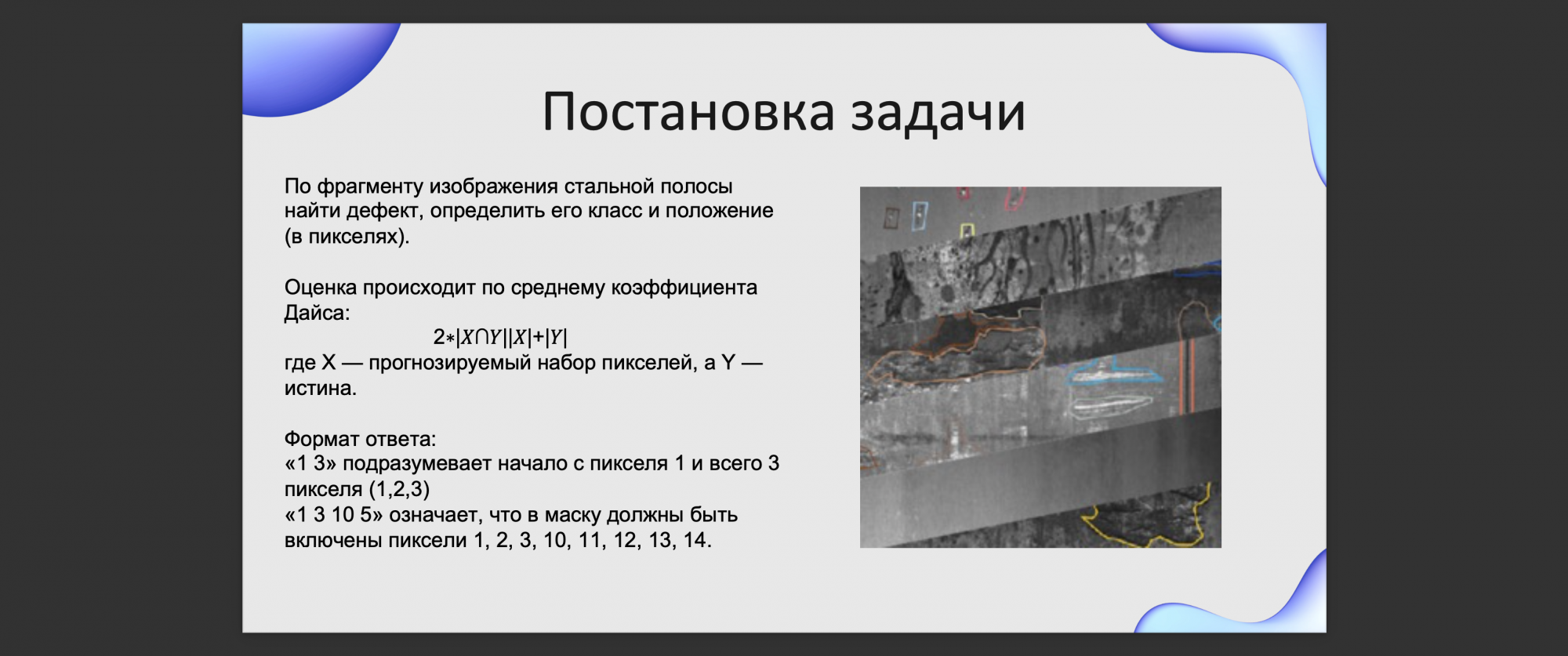 Постановка задачи

По фрагменту изображения стальной полосы найти дефект, определить его класс и положение (в пикселях).

Оценка происходит по среднему коэффициента Дайса:

$2*|X \cap Y||X|+|Y|$

где X — прогнозируемый набор пикселей, а Y — истина.

Формат ответа:
«1 3» подразумевает начало с пикселя 1 и всего 3 пикселя (1,2,3)
«1 3 10 5» означает, что в маску должны быть включены пиксели 1, 2, 3, 10, 11, 12, 13, 14.